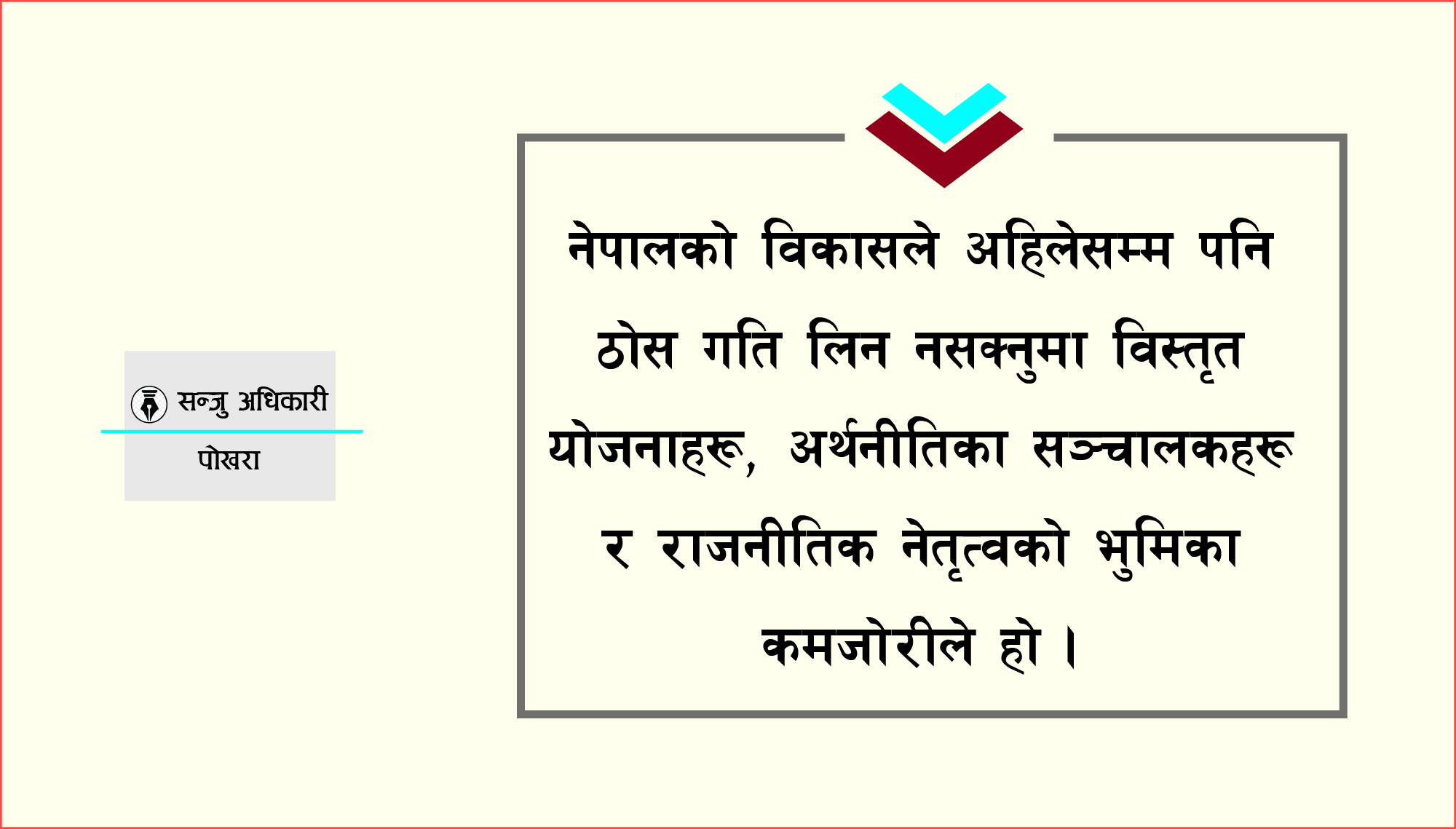 सन्जु अधिकारी
पोखरा

नेपालको विकासले अहिलेसम्म पनि ठोस गति लिन नसक्नुमा विस्तृत योजनाहरू, अर्थनीतिका सञ्चालकहरू र राजनीतिक नेतृत्वको भुमिका कमजोरीले हो ।